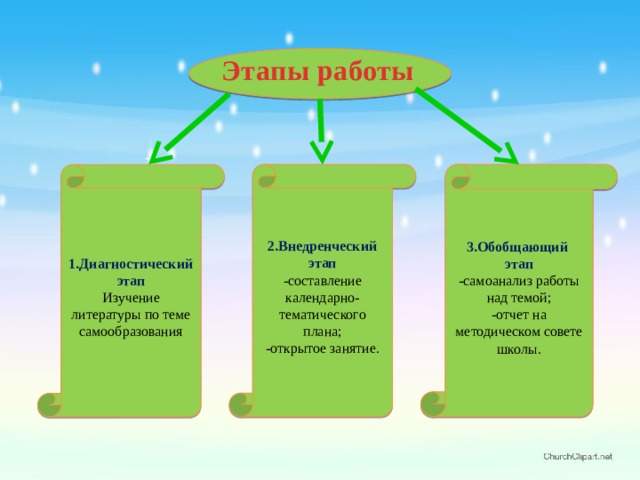 Этапы работы

1.Диагностический этап
Изучение литературы по теме самообразования

2.Внедренческий этап
-составление календарно-тематического плана;
-открытое занятие.

3.Обобщающий этап
-самоанализ работы над темой;
-отчет на методическом совете школы.

ChurchClipart.net